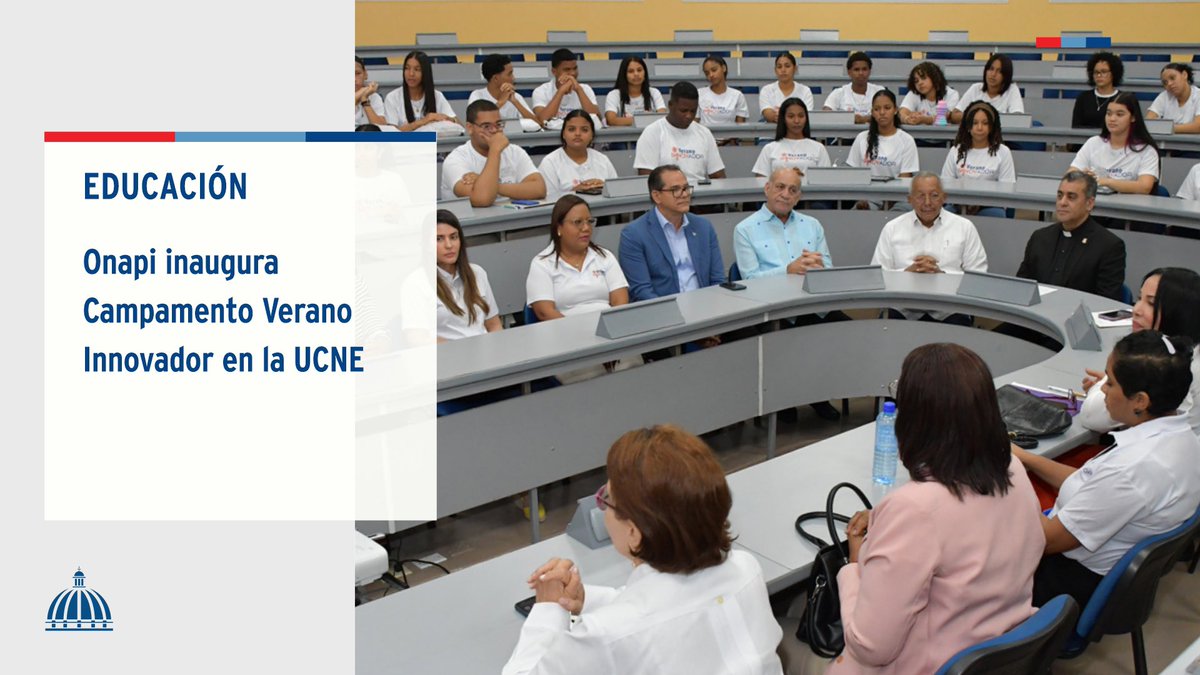 EDUCACIÓN

Onapi inaugura Campamento Verano Innovador en la UCNE